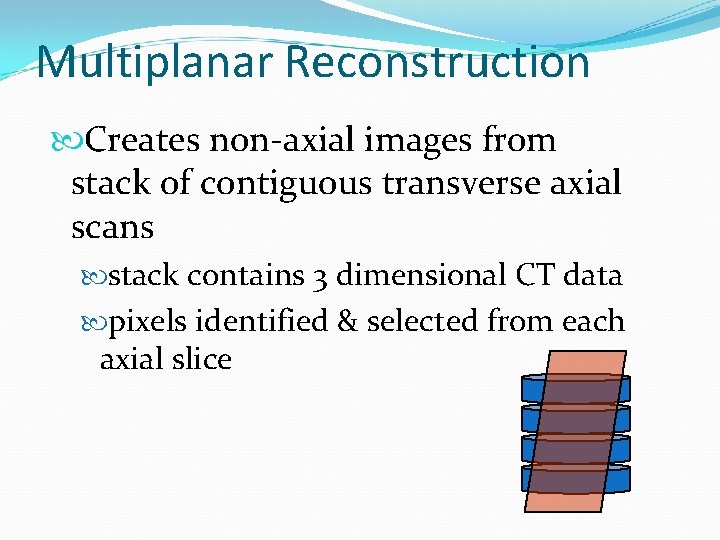 Multiplanar Reconstruction

Creates non-axial images from stack of contiguous transverse axial scans

stack contains 3 dimensional CT data

pixels identified & selected from each axial slice